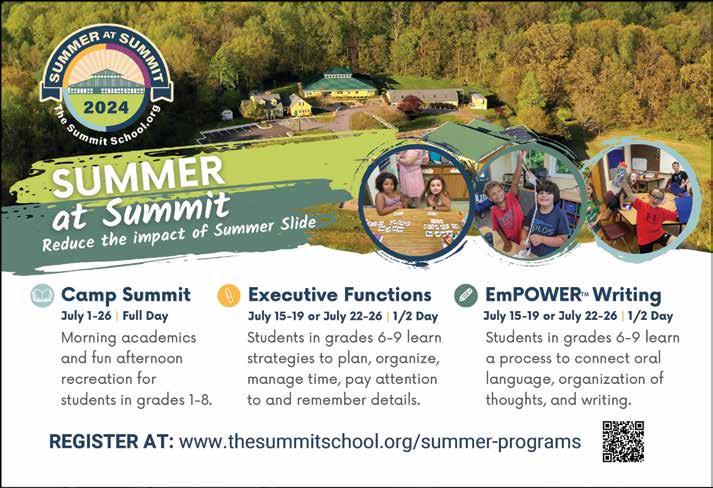 SUMMER AT SUMMIT
2024
The Summit School.org

SUMMER at Summit
Reduce the impact of Summer Slide

Camp Summit
July 1-26 | Full Day
Morning academics and fun afternoon recreation for students in grades 1-8.

Executive Functions
July 15-19 or July 22-26 | 1/2 Day
Students in grades 6-9 learn strategies to plan, organize, manage time, pay attention to and remember details.

EmPOWER™ Writing
July 15-19 or July 22-26 | 1/2 Day
Students in grades 6-9 learn a process to connect oral language, organization of thoughts, and writing.

REGISTER AT: www.thesummitschool.org/summer-programs